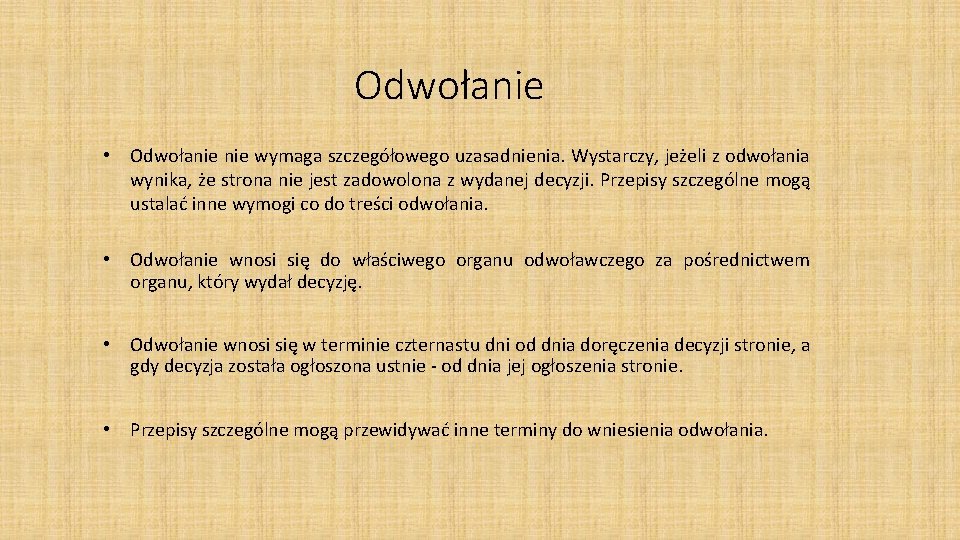 Odwołanie

• Odwołanie nie wymaga szczegółowego uzasadnienia. Wystarczy, jeżeli z odwołania wynika, że strona nie jest zadowolona z wydanej decyzji. Przepisy szczególne mogą ustalać inne wymogi co do treści odwołania.

• Odwołanie wnosi się do właściwego organu odwoławczego za pośrednictwem organu, który wydał decyzję.

• Odwołanie wnosi się w terminie czternastu dni od dnia doręczenia decyzji stronie, a gdy decyzja została ogłoszona ustnie - od dnia jej ogłoszenia stronie.

• Przepisy szczególne mogą przewidywać inne terminy do wniesienia odwołania.